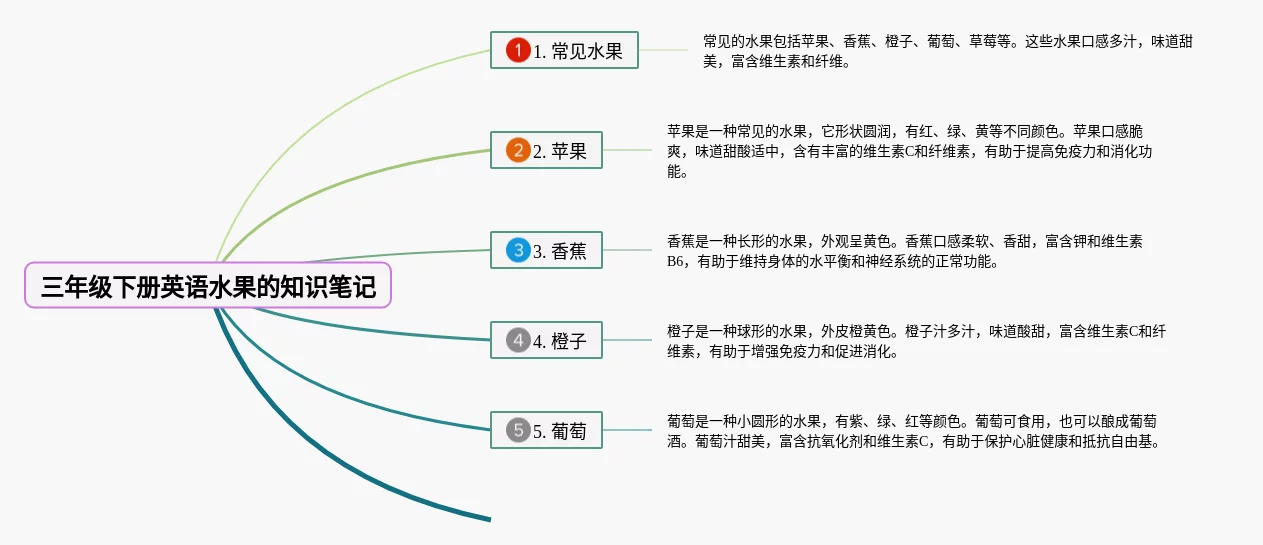 三年级下册英语水果的知识笔记

1 1. 常见水果

常见的水果包括苹果、香蕉、橙子、葡萄、草莓等。这些水果口感多汁，味道甜美，富含维生素和纤维。

2 2. 苹果

苹果是一种常见的水果，它形状圆润，有红、绿、黄等不同颜色。苹果口感脆爽，味道甜酸适中，含有丰富的维生素C和纤维素，有助于提高免疫力和消化功能。

3 3. 香蕉

香蕉是一种长形的水果，外观呈黄色。香蕉口感柔软、香甜，富含钾和维生素B6，有助于维持身体的水平衡和神经系统的正常功能。

4 4. 橙子

橙子是一种球形的水果，外皮橙黄色。橙子汁多汁，味道酸甜，富含维生素C和纤维素，有助于增强免疫力和促进消化。

5 5. 葡萄

葡萄是一种小圆形的水果，有紫、绿、红等颜色。葡萄可食用，也可以酿成葡萄酒。葡萄汁甜美，富含抗氧化剂和维生素C，有助于保护心脏健康和抵抗自由基。